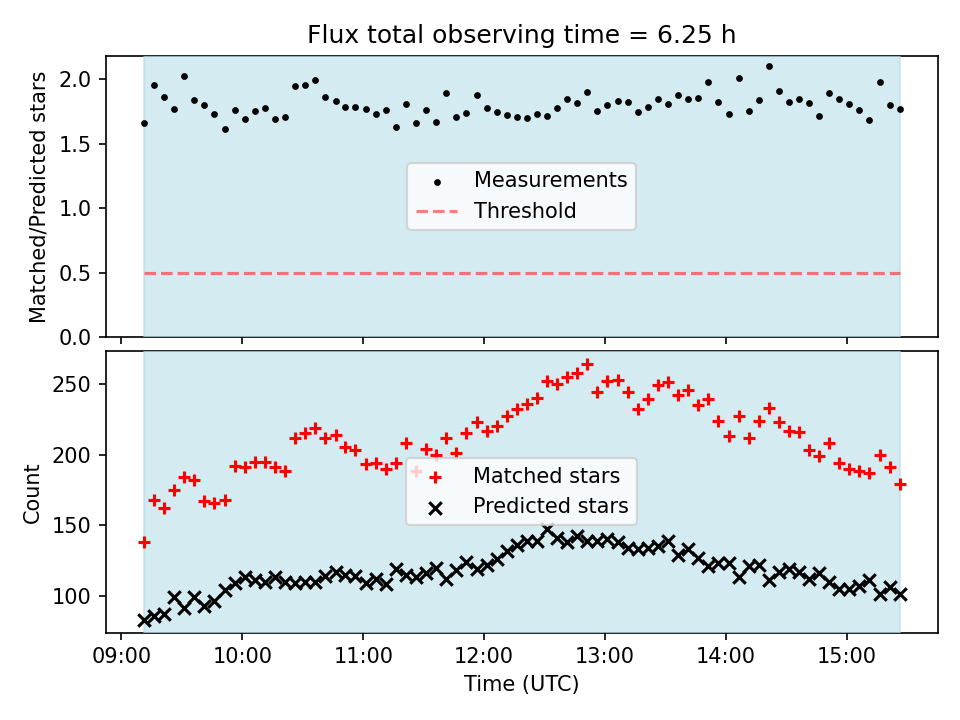 Flux total observing time = 6.25 h

Matched/Predicted stars

2.0
1.5
1.0
0.5
0.0

Measurements
Threshold

Count

250
200
150
100

Matched stars
Predicted stars

09:00 10:00 11:00 12:00 13:00 14:00 15:00

Time (UTC)